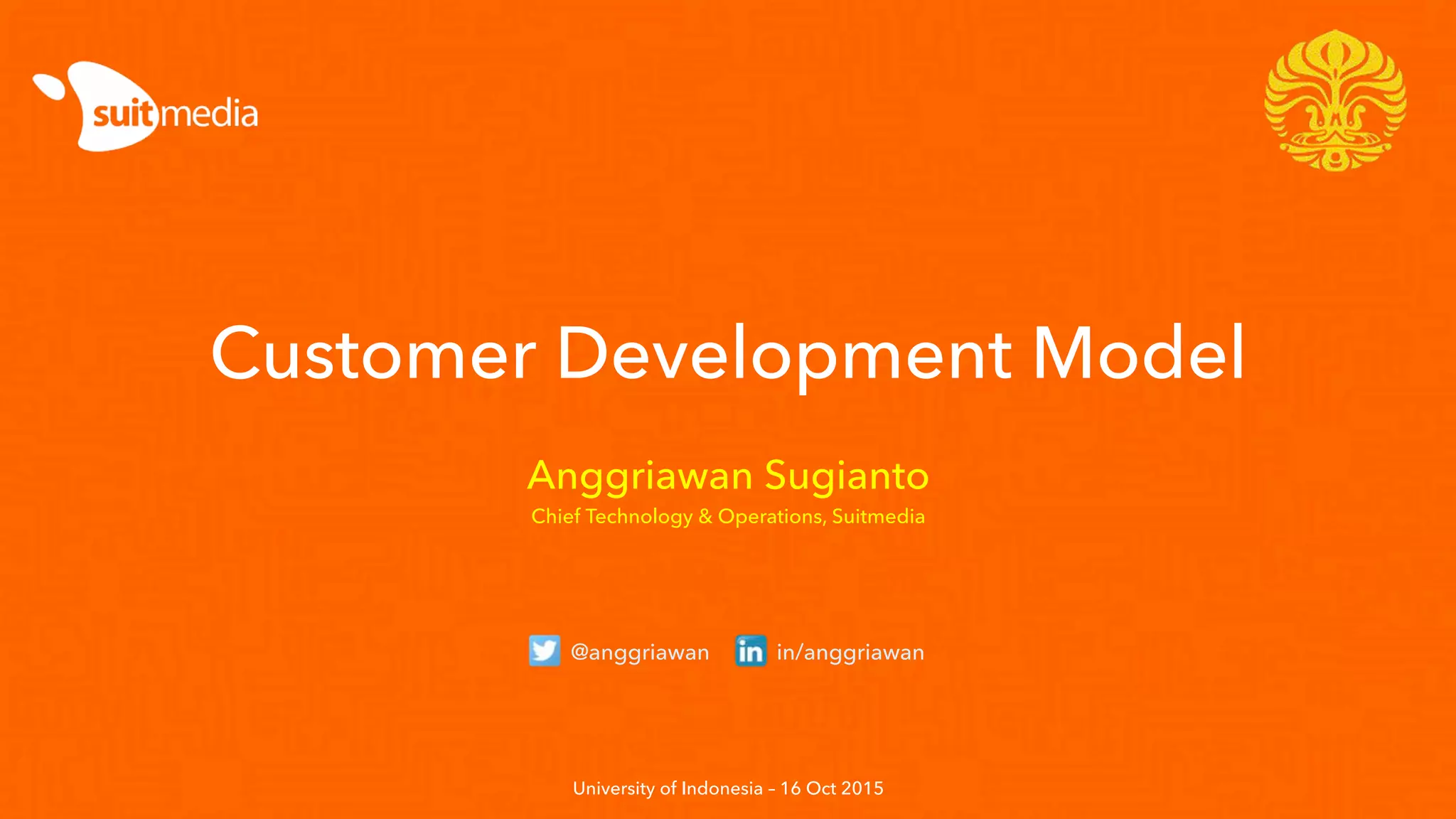 suitmedia

Customer Development Model

Anggriawan Sugianto
Chief Technology & Operations, Suitmedia

@anggriawan in/anggriawan

University of Indonesia – 16 Oct 2015